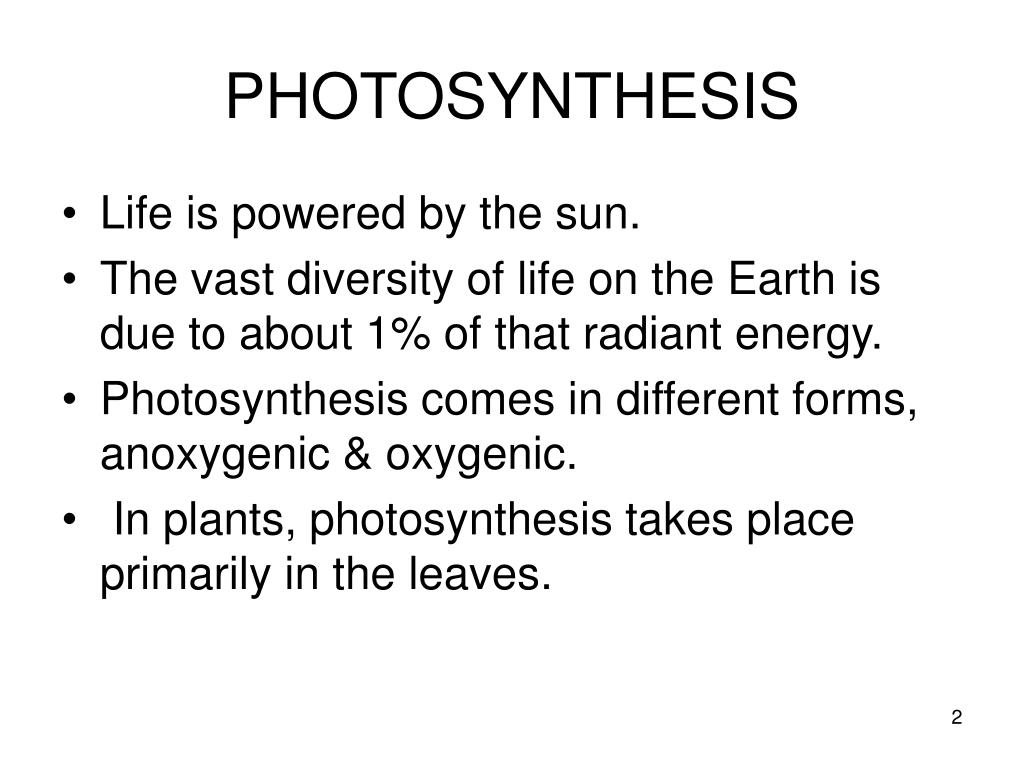 PHOTOSYNTHESIS

• Life is powered by the sun.
• The vast diversity of life on the Earth is due to about 1% of that radiant energy.
• Photosynthesis comes in different forms, anoxygenic & oxygenic.
• In plants, photosynthesis takes place primarily in the leaves.

2